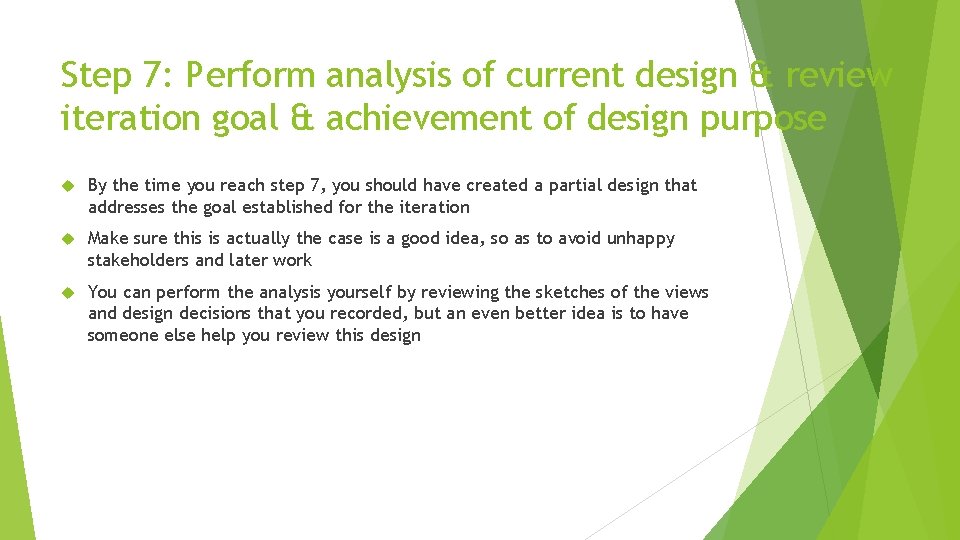 Step 7: Perform analysis of current design & review iteration goal & achievement of design purpose

By the time you reach step 7, you should have created a partial design that addresses the goal established for the iteration

Make sure this is actually the case is a good idea, so as to avoid unhappy stakeholders and later work

You can perform the analysis yourself by reviewing the sketches of the views and design decisions that you recorded, but an even better idea is to have someone else help you review this design